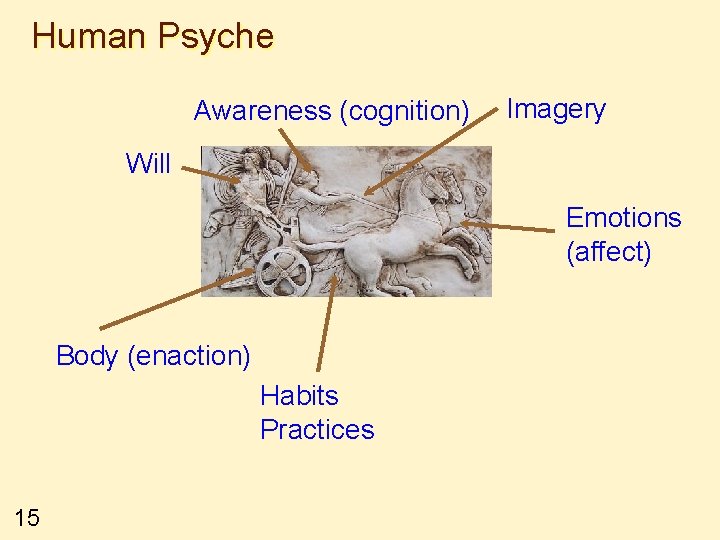 Human Psyche

Awareness (cognition)

Imagery

Will

Emotions (affect)

Body (enaction)

Habits
Practices

15